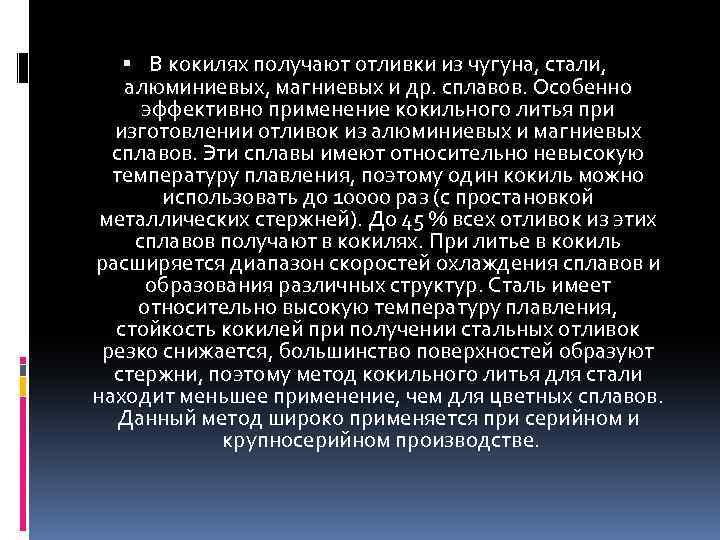 ▪ В кокилях получают отливки из чугуна, стали, алюминиевых, магниевых и др. сплавов. Особенно эффективно применение кокильного литья при изготовлении отливок из алюминиевых и магниевых сплавов. Эти сплавы имеют относительно невысокую температуру плавления, поэтому один кокиль можно использовать до 10000 раз (с простановкой металлических стержней). До 45 % всех отливок из этих сплавов получают в кокилях. При литье в кокиль расширяется диапазон скоростей охлаждения сплавов и образования различных структур. Сталь имеет относительно высокую температуру плавления, стойкость кокилей при получении стальных отливок резко снижается, большинство поверхностей образуют стержни, поэтому метод кокильного литья для стали находит меньшее применение, чем для цветных сплавов. Данный метод широко применяется при серийном и крупносерийном производстве.